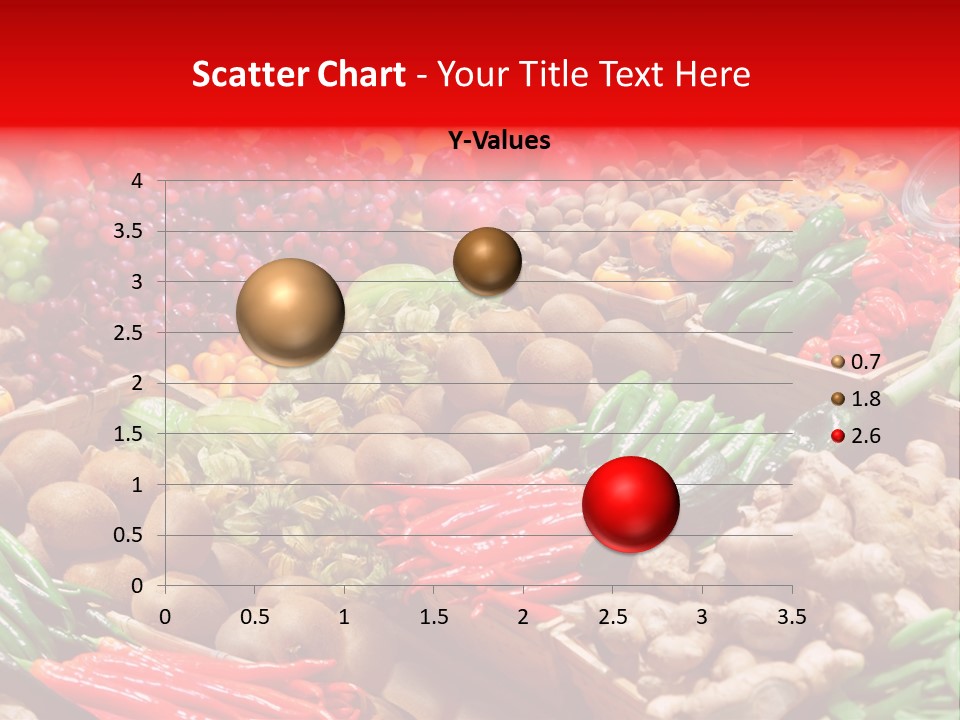 Scatter Chart - Your Title Text Here

Y-Values

4
3.5
3
2.5
2
1.5
1
0.5
0

0 0.5 1 1.5 2 2.5 3 3.5

0.7
1.8
2.6